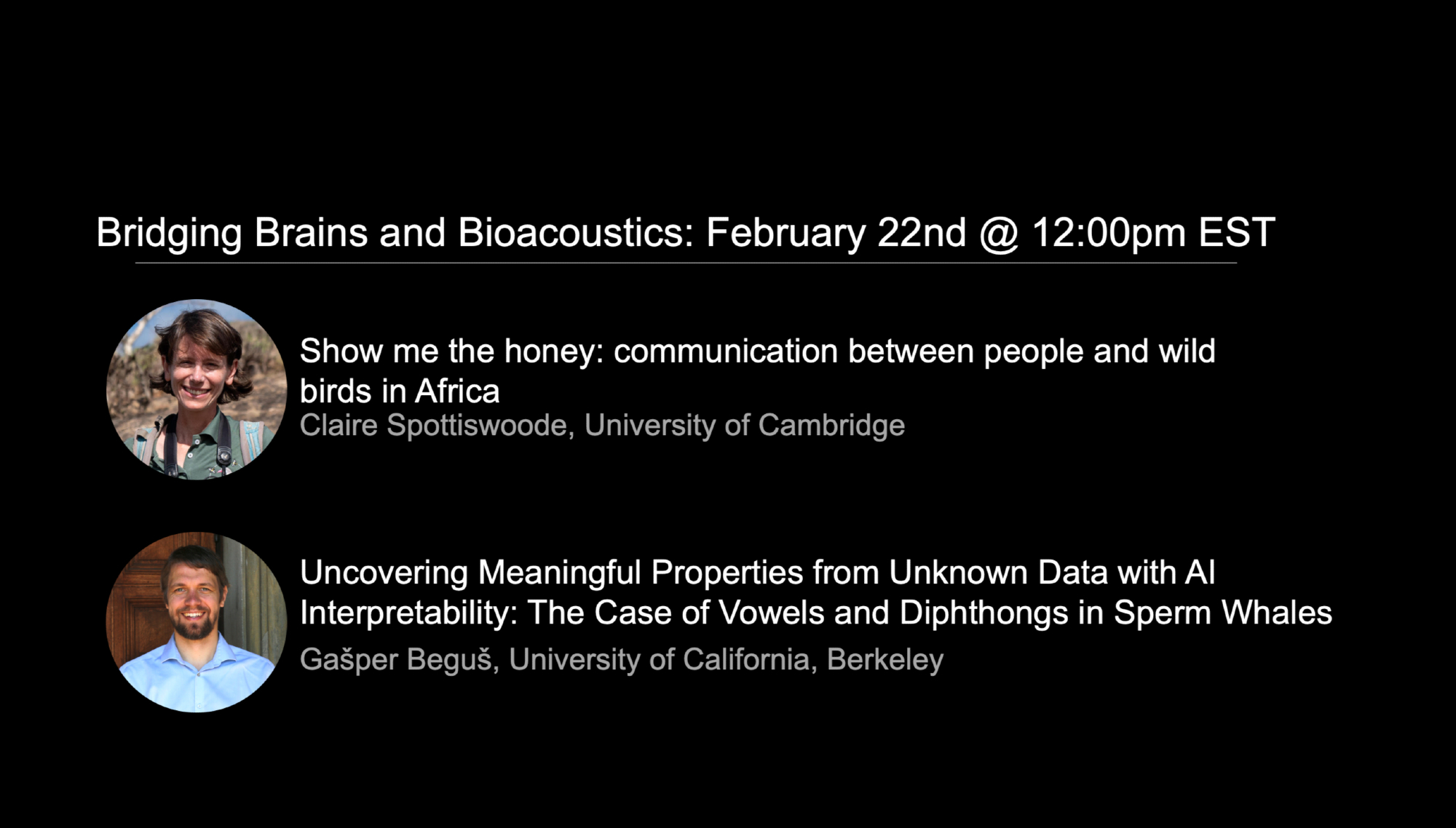 Bridging Brains and Bioacoustics: February 22nd @ 12:00pm EST

Show me the honey: communication between people and wild birds in Africa
Claire Spottiswoode, University of Cambridge

Uncovering Meaningful Properties from Unknown Data with AI Interpretability: The Case of Vowels and Diphthongs in Sperm Whales
Gašper Beguš, University of California, Berkeley